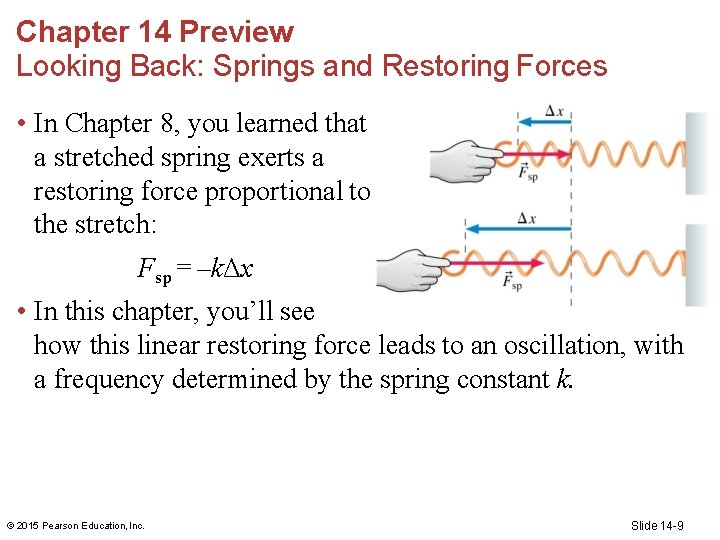 Chapter 14 Preview
Looking Back: Springs and Restoring Forces

• In Chapter 8, you learned that a stretched spring exerts a restoring force proportional to the stretch:

$F_{sp} = -k\Delta x$

• In this chapter, you'll see how this linear restoring force leads to an oscillation, with a frequency determined by the spring constant $k$.

$\Delta x$

$\vec{F}_{sp}$

$\Delta x$

$\vec{F}_{sp}$

© 2015 Pearson Education, Inc.

Slide 14-9